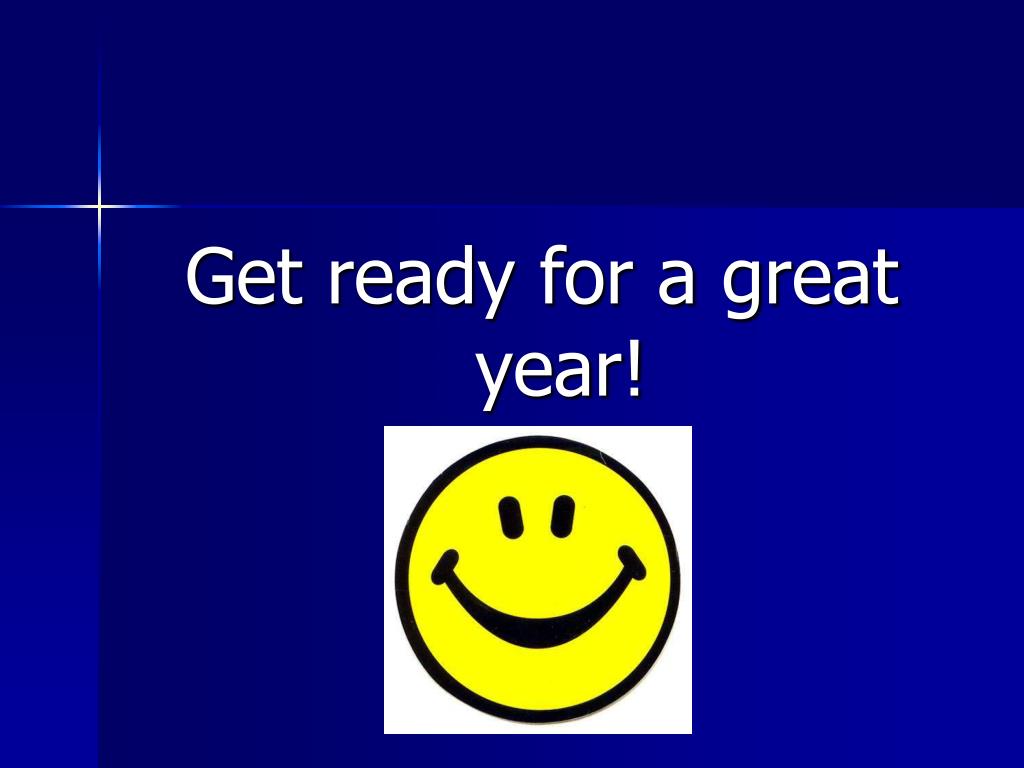 Get ready for a great year!